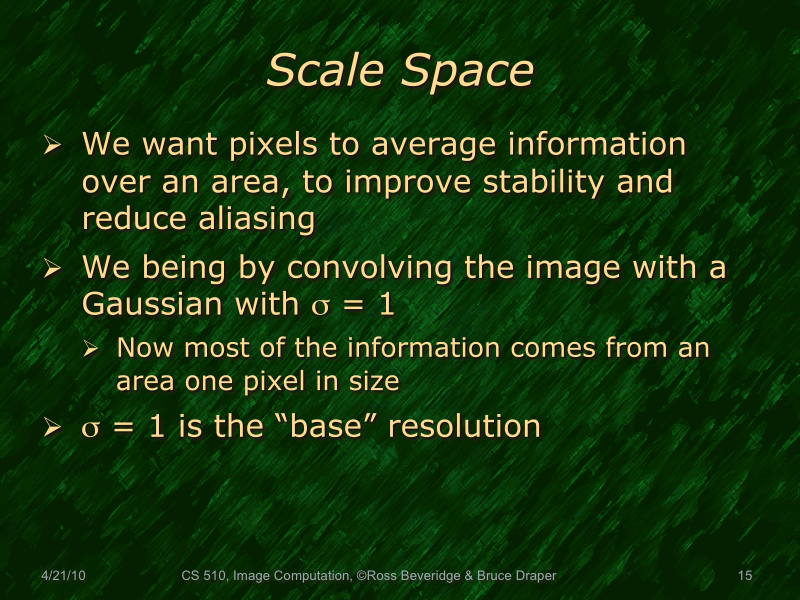 Scale Space

➢ We want pixels to average information over an area, to improve stability and reduce aliasing

➢ We being by convolving the image with a Gaussian with $\sigma = 1$

➢ Now most of the information comes from an area one pixel in size

➢ $\sigma = 1$ is the “base” resolution

4/21/10 CS 510, Image Computation, ©Ross Beveridge & Bruce Draper 15